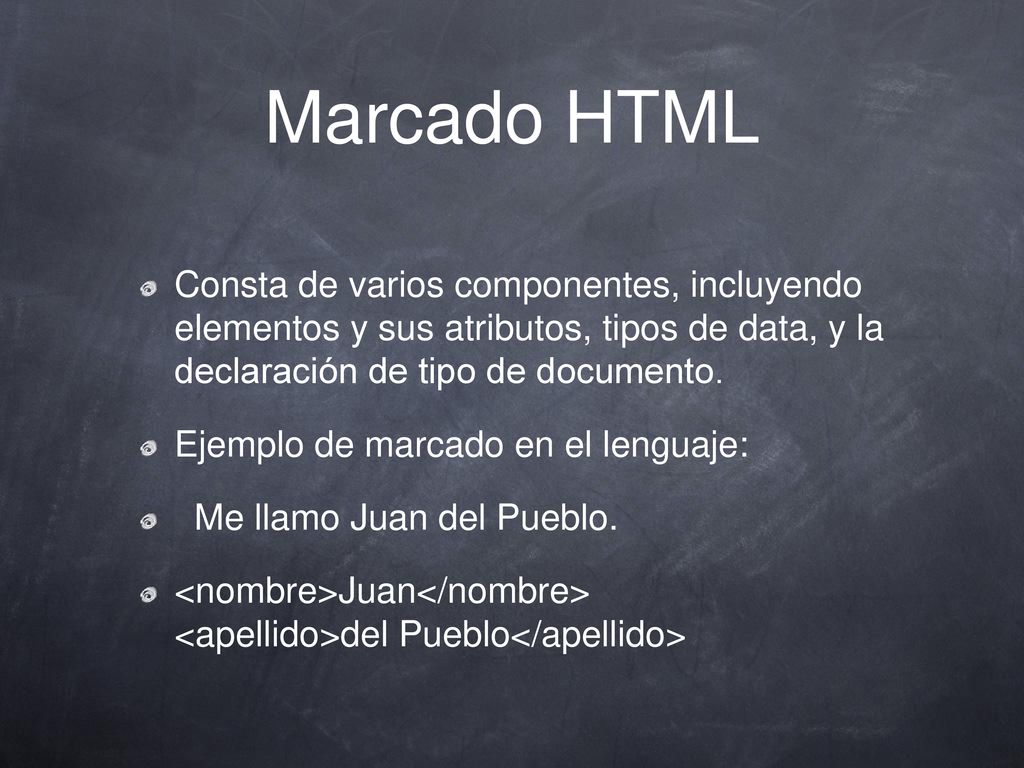 Marcado HTML

Consta de varios componentes, incluyendo elementos y sus atributos, tipos de data, y la declaración de tipo de documento.

Ejemplo de marcado en el lenguaje:

Me llamo Juan del Pueblo.

<nombre>Juan</nombre> <apellido>del Pueblo</apellido>